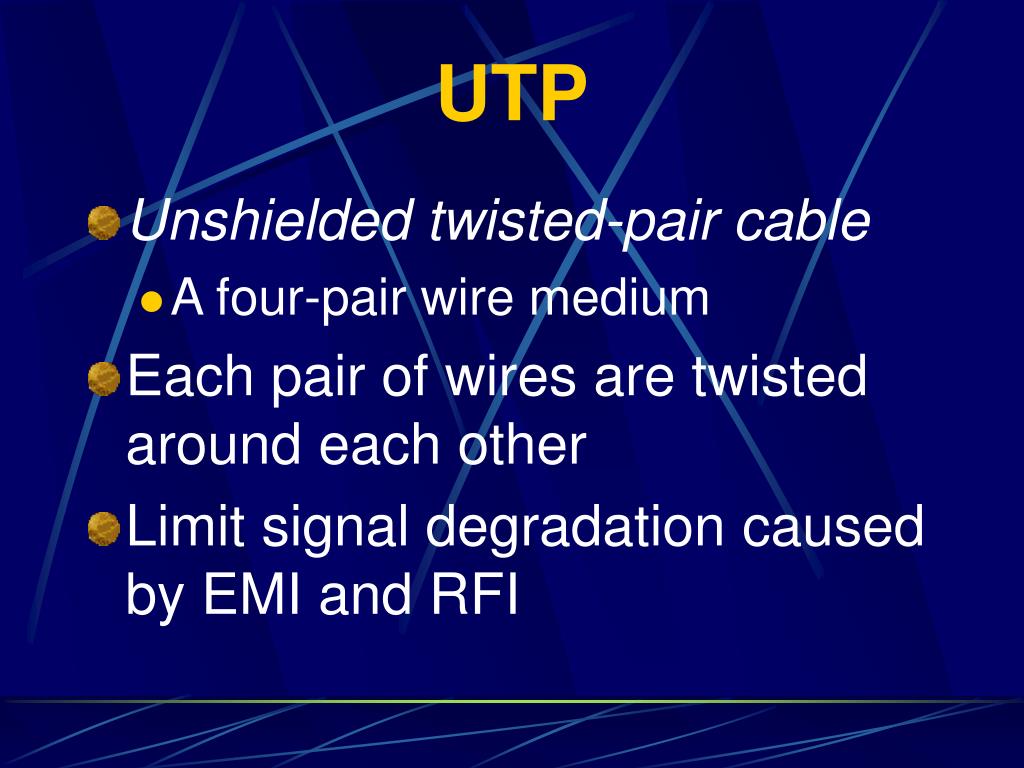 UTP

Unshielded twisted-pair cable

A four-pair wire medium

Each pair of wires are twisted around each other

Limit signal degradation caused by EMI and RFI